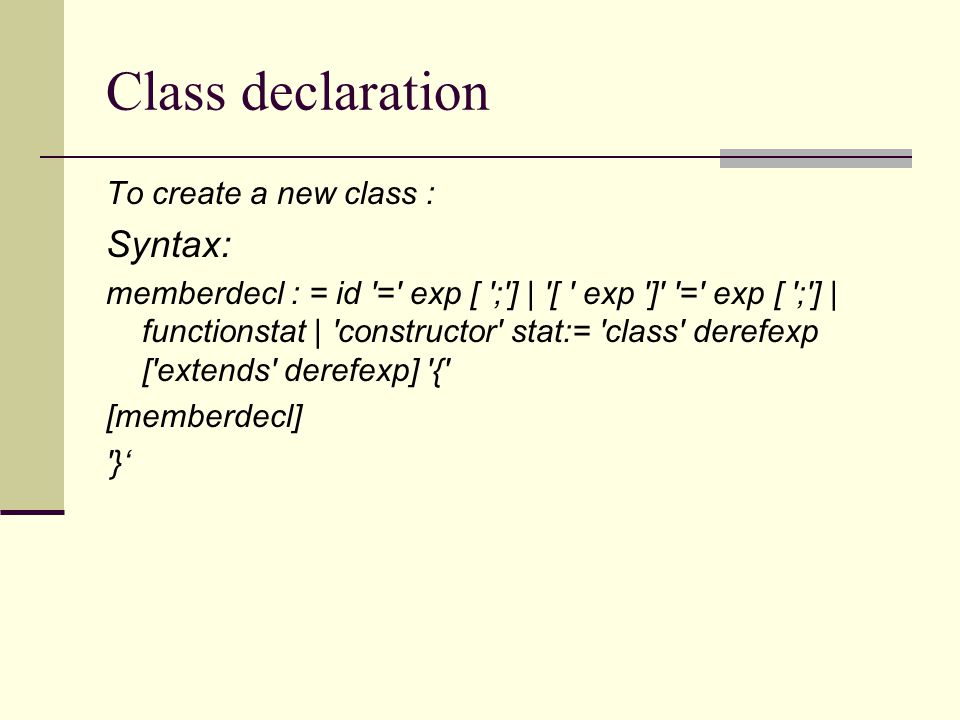 Class declaration

To create a new class :

Syntax:

memberdecl : = id '=' exp [ ';'] | '[ ' exp ']' '=' exp [ ';'] | functionstat | 'constructor' stat:= 'class' derefexp ['extends' derefexp] '{'

[memberdecl]

'}‘